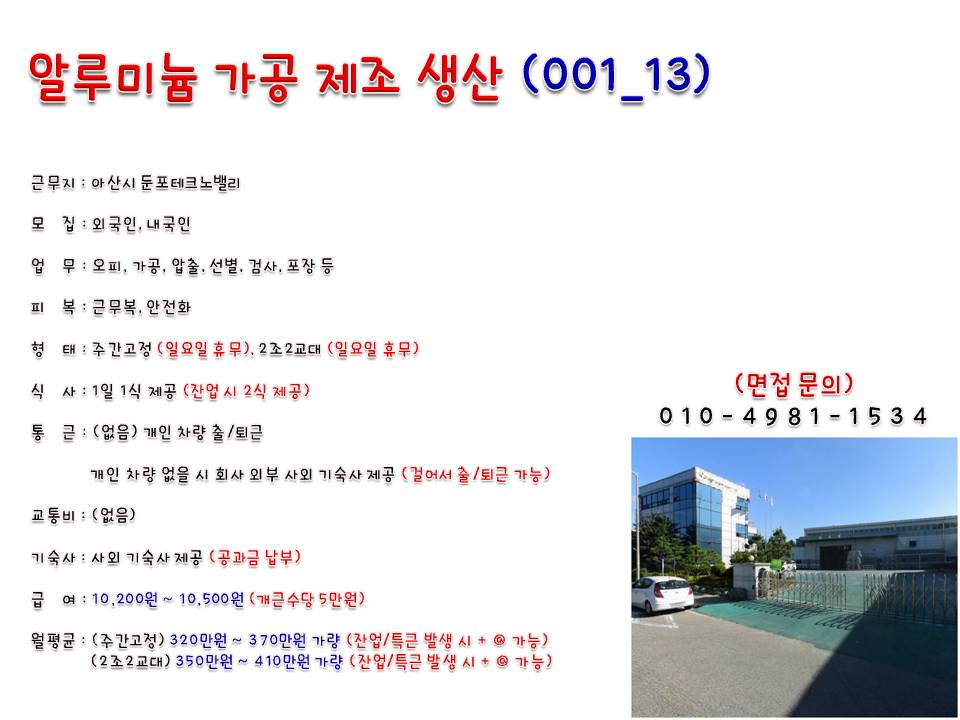 알루미늄 가공 제조 생산 (001_13)

근무지 : 아산시 둔포테크노밸리

모 집 : 외국인, 내국인

업 무 : 오피, 가공, 압출, 선별, 검사, 포장 등

피 복 : 근무복, 안전화

형 태 : 주간고정 (일요일 휴무), 2조2교대 (일요일 휴무)

식 사 : 1일 1식 제공 (잔업 시 2식 제공)

통 근 : (없음) 개인 차량 출/퇴근

개인 차량 없을 시 회사 외부 사외 기숙사 제공 (걸어서 출/퇴근 가능)

교통비 : (없음)

기숙사 : 사외 기숙사 제공 (공과금 납부)

급 여 : 10,200원 ~ 10,500원 (개근수당 5만원)

월평균 : (주간고정) 320만원 ~ 370만원 가량 (잔업/특근 발생 시 + @ 가능)
(2조2교대) 350만원 ~ 410만원 가량 (잔업/특근 발생 시 + @ 가능)

(면접 문의)
010 - 4981 - 1534